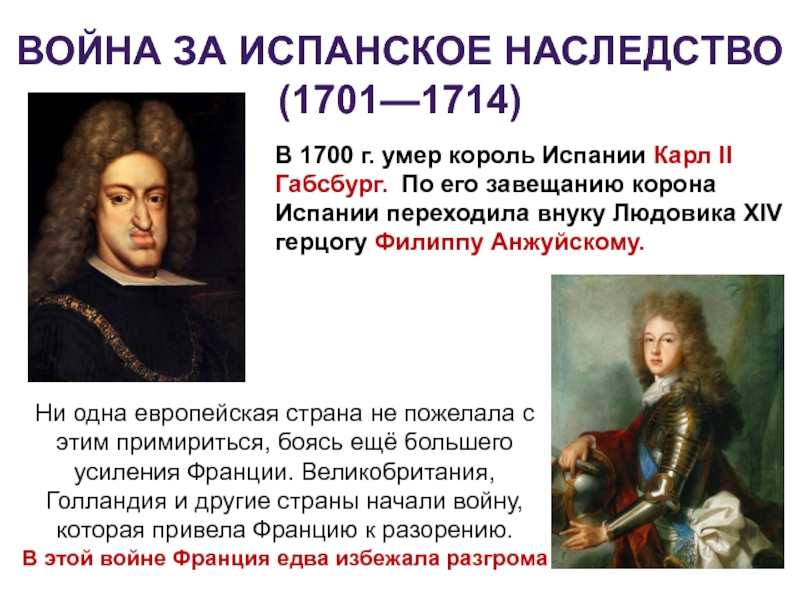 ВОЙНА ЗА ИСПАНСКОЕ НАСЛЕДСТВО (1701—1714)

В 1700 г. умер король Испании Карл II Габсбург. По его завещанию корона Испании переходила внуку Людовика XIV герцогу Филиппу Анжуйскому.

Ни одна европейская страна не пожелала с этим примириться, боясь ещё большего усиления Франции. Великобритания, Голландия и другие страны начали войну, которая привела Францию к разорению.
В этой войне Франция едва избежала разгрома